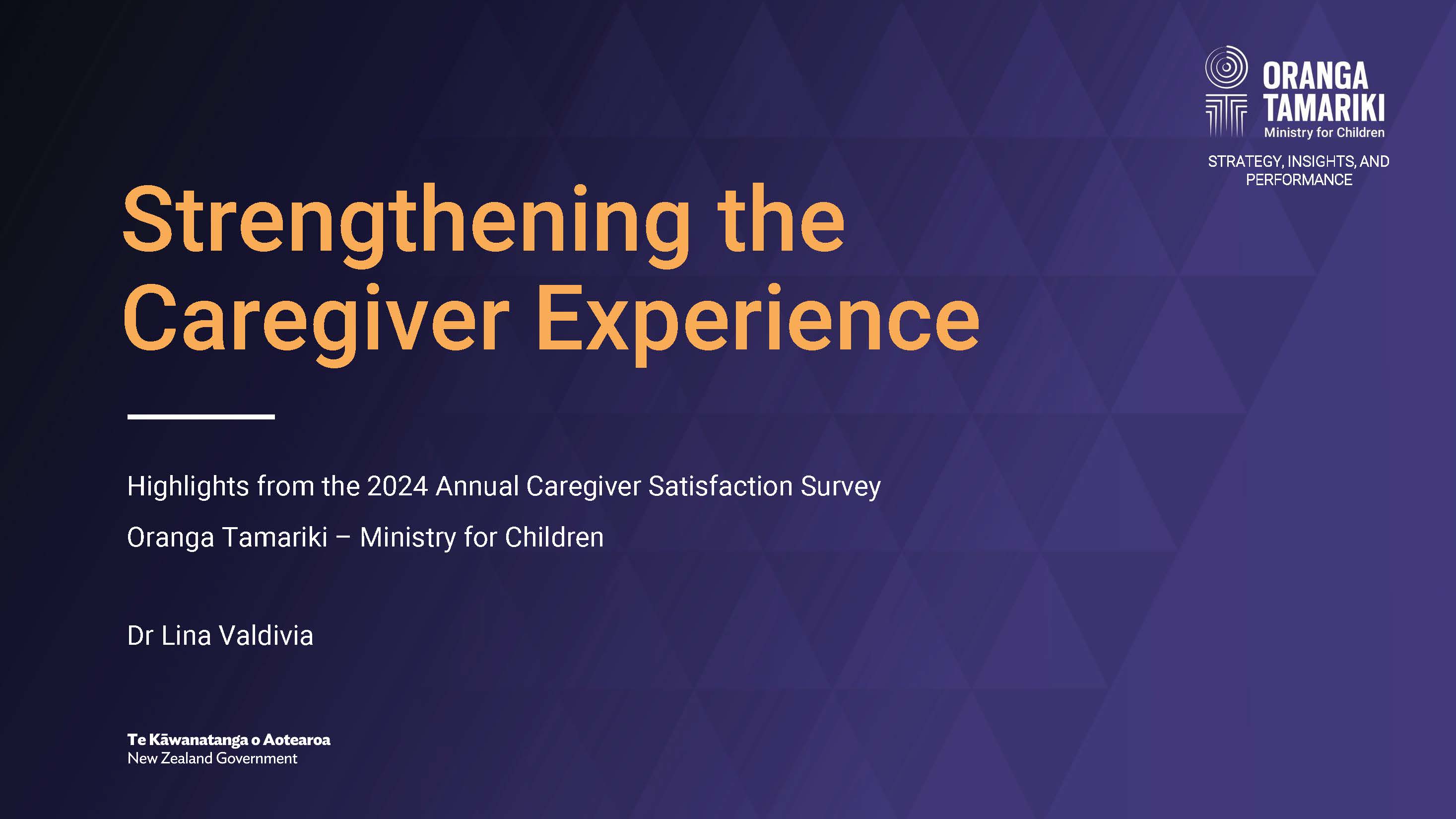 ORANGA TAMARIKI
Ministry for Children

STRATEGY, INSIGHTS, AND PERFORMANCE

Strengthening the Caregiver Experience

Highlights from the 2024 Annual Caregiver Satisfaction Survey

Oranga Tamariki – Ministry for Children

Dr Lina Valdivia

Te Kāwanatanga o Aotearoa
New Zealand Government